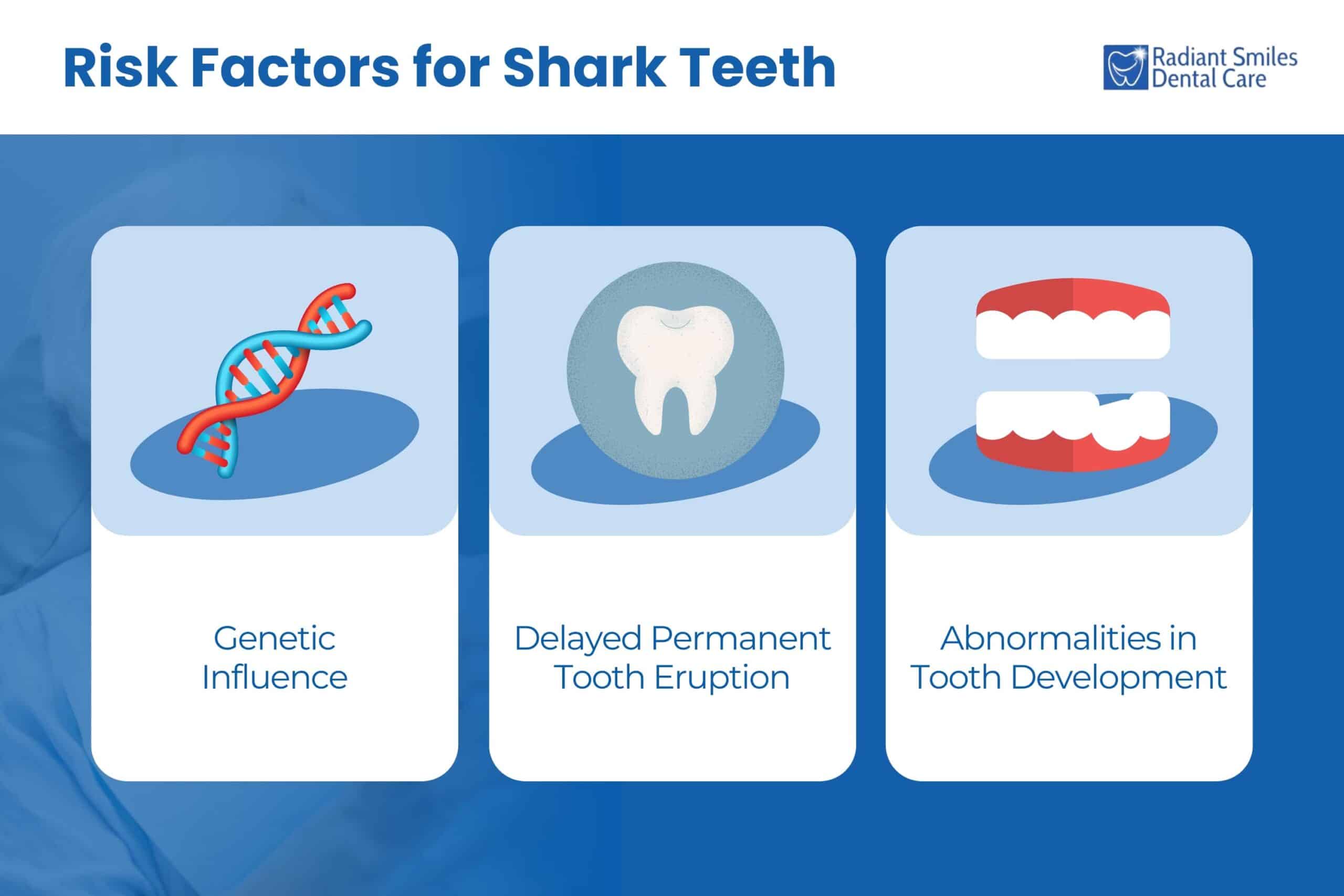 Risk Factors for Shark Teeth

Radiant Smiles Dental Care

Genetic Influence

Delayed Permanent Tooth Eruption

Abnormalities in Tooth Development